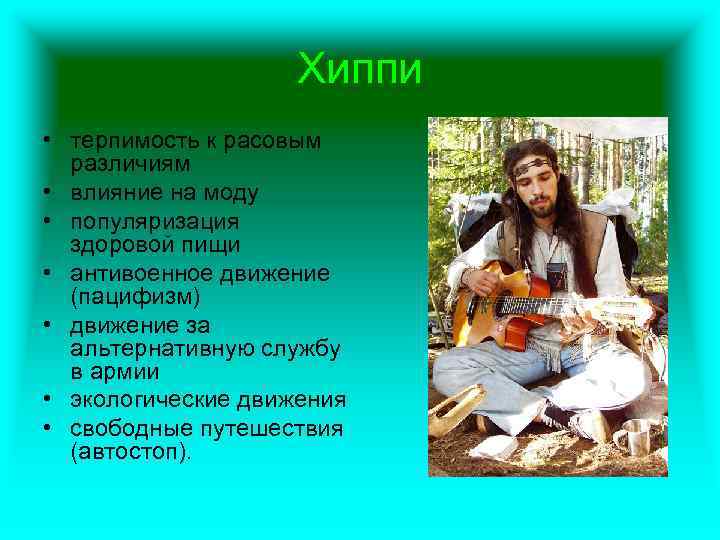 Хиппи

• терпимость к расовым различиям
• влияние на моду
• популяризация здоровой пищи
• антивоенное движение (пацифизм)
• движение за альтернативную службу в армии
• экологические движения
• свободные путешествия (автостоп).